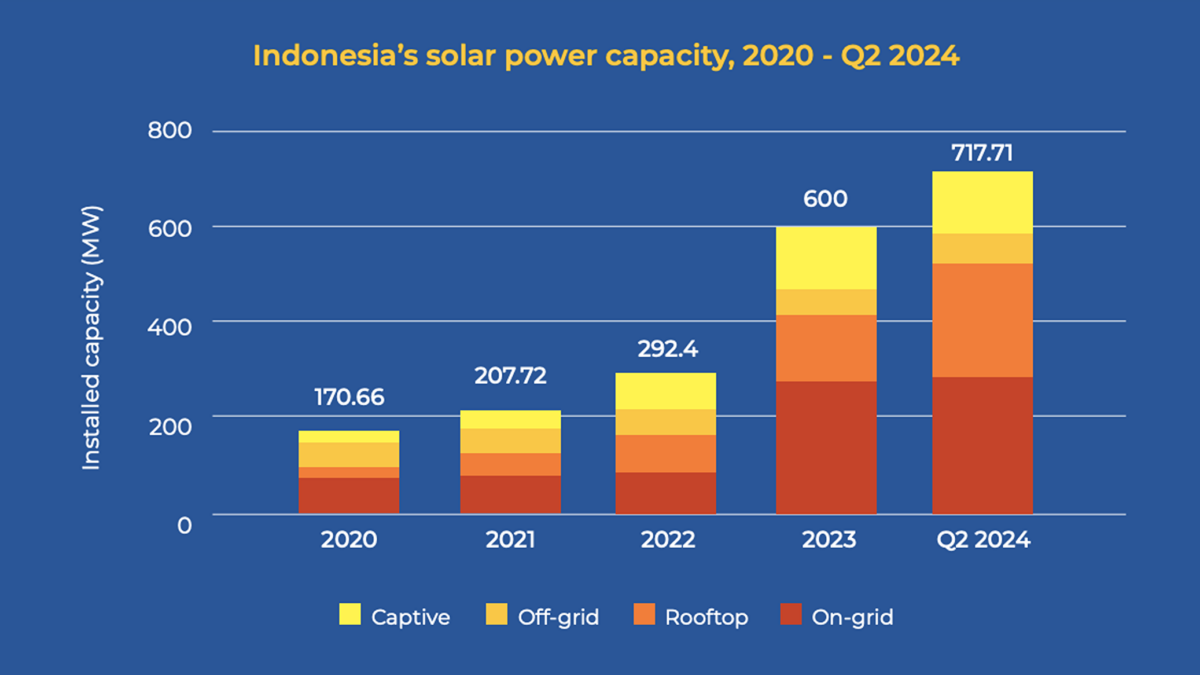 Indonesia's solar power capacity, 2020 - Q2 2024

Installed capacity (MW)

800
600
400
200
0

170.66
207.72
292.4
600
717.71

2020
2021
2022
2023
Q2 2024

Captive
Off-grid
Rooftop
On-grid